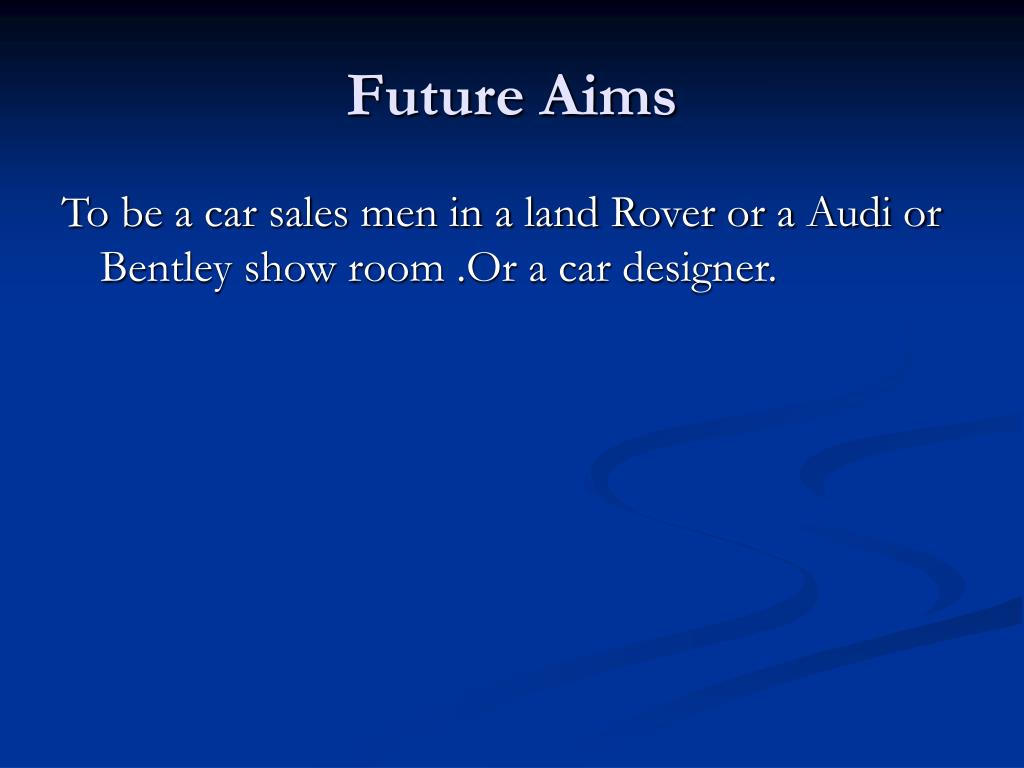 Future Aims

To be a car sales men in a land Rover or a Audi or Bentley show room .Or a car designer.